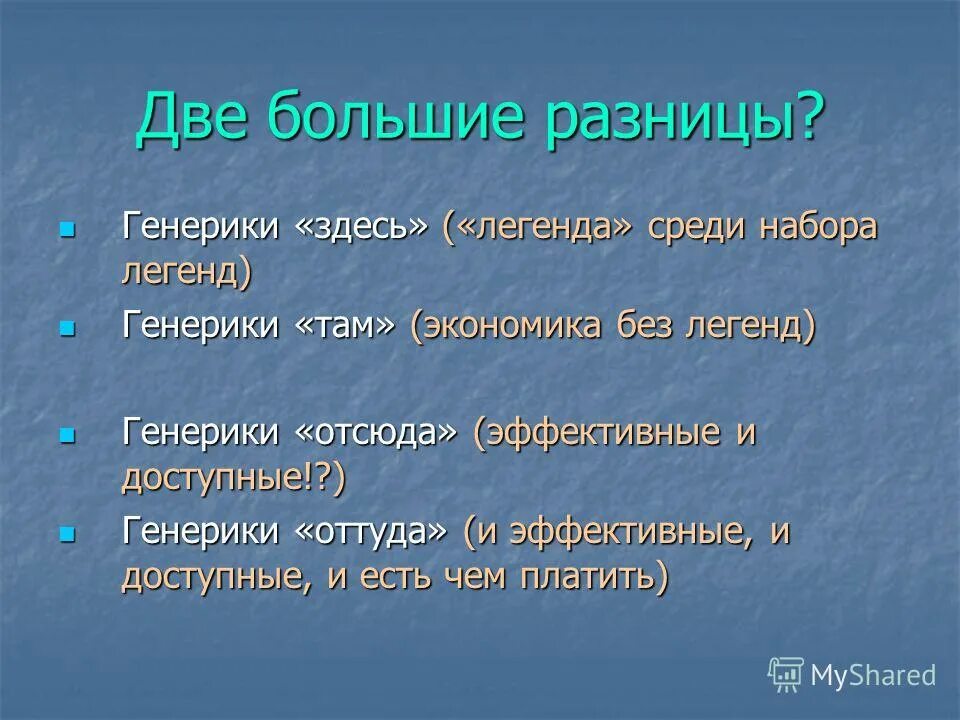 Две большие разницы?

Генерики «здесь» («легенда» среди набора легенд)

Генерики «там» (экономика без легенд)

Генерики «отсюда» (эффективные и доступные!?)

Генерики «оттуда» (и эффективные, и доступные, и есть чем платить)

MyShared